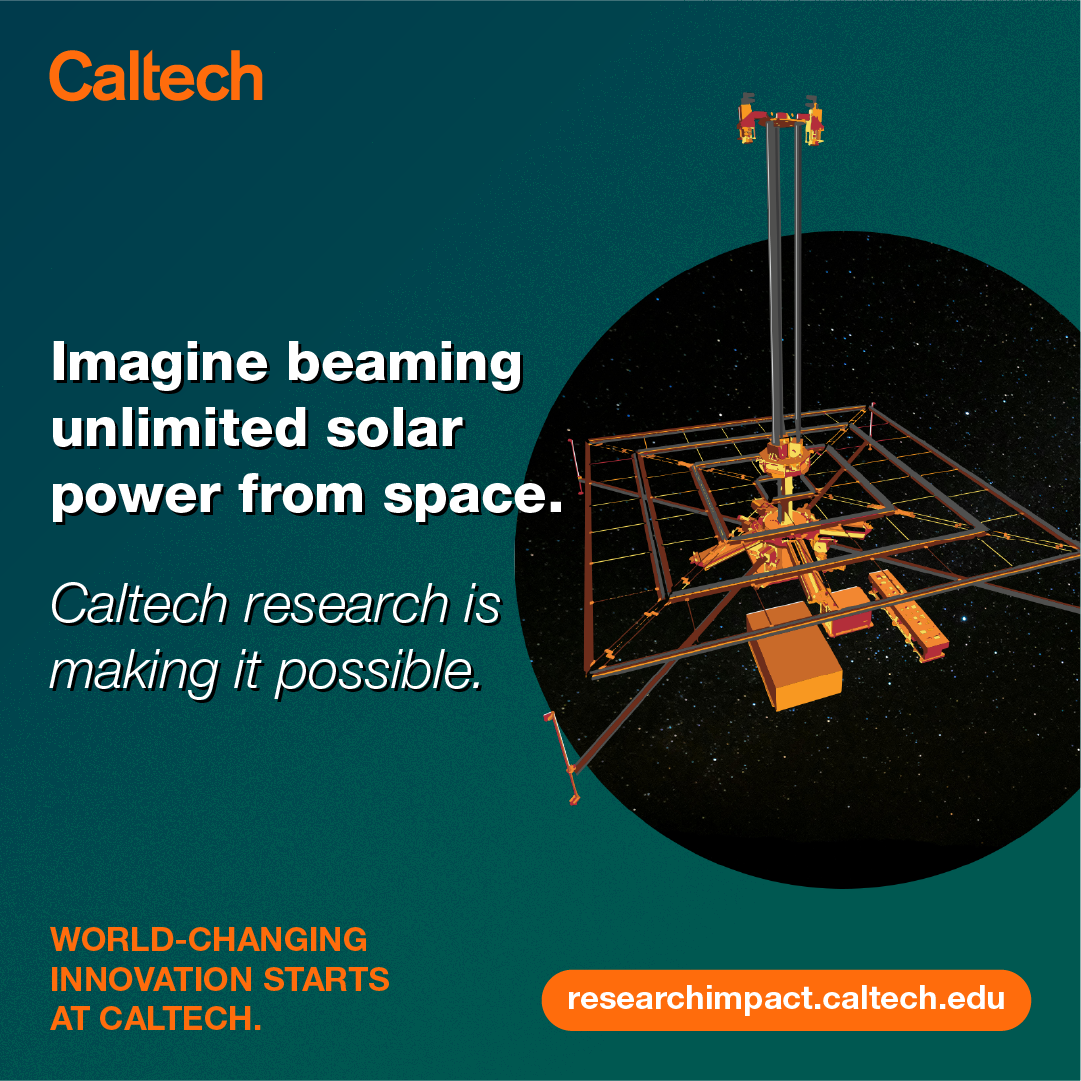 Caltech

Imagine beaming unlimited solar power from space.

Caltech research is making it possible.

WORLD-CHANGING INNOVATION STARTS AT CALTECH.

researchimpact.caltech.edu